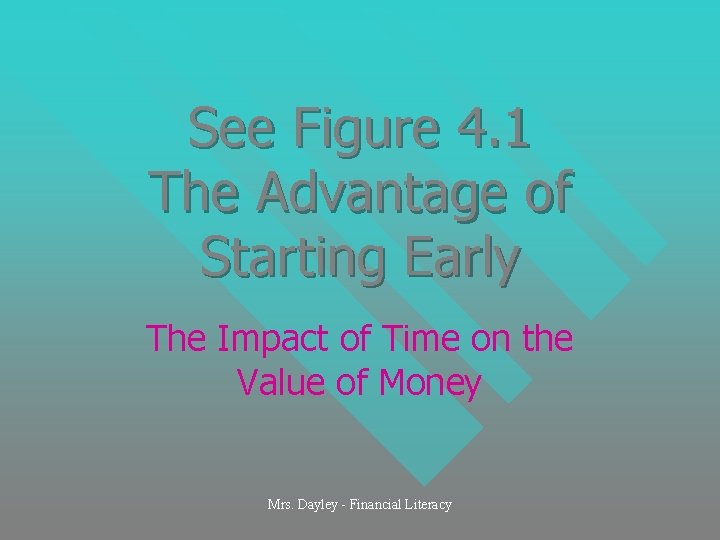 See Figure 4.1
The Advantage of Starting Early

The Impact of Time on the Value of Money

Mrs. Dayley - Financial Literacy